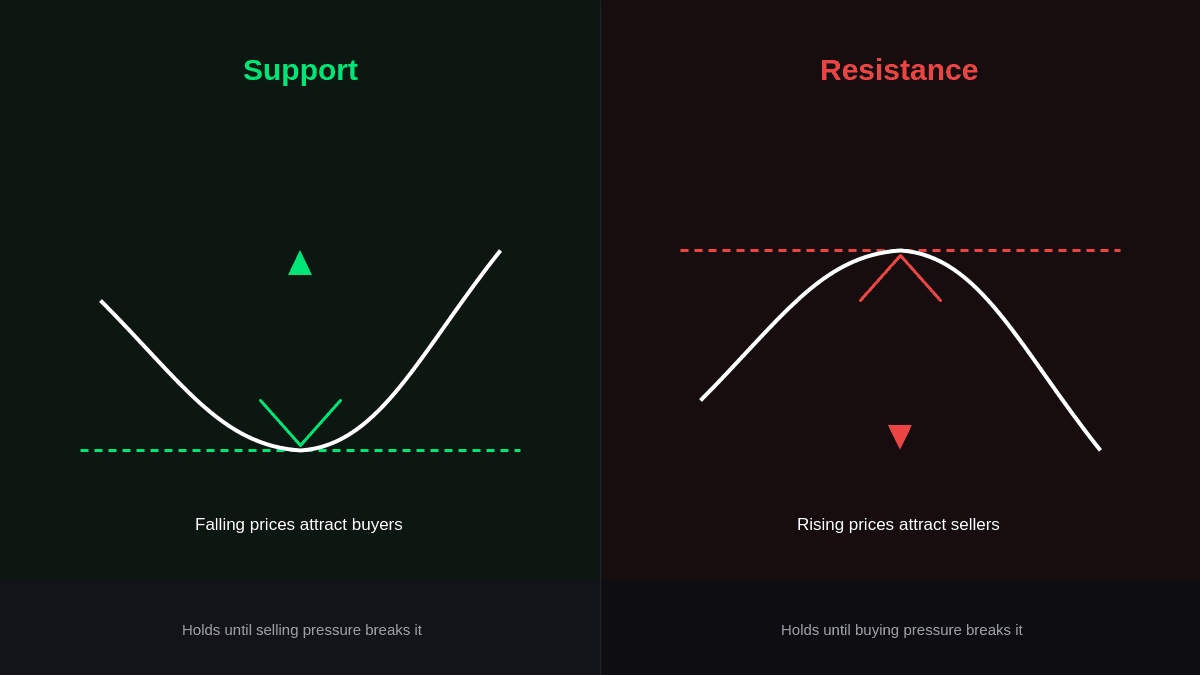 Support

Falling prices attract buyers

Holds until selling pressure breaks it

Resistance

Rising prices attract sellers

Holds until buying pressure breaks it